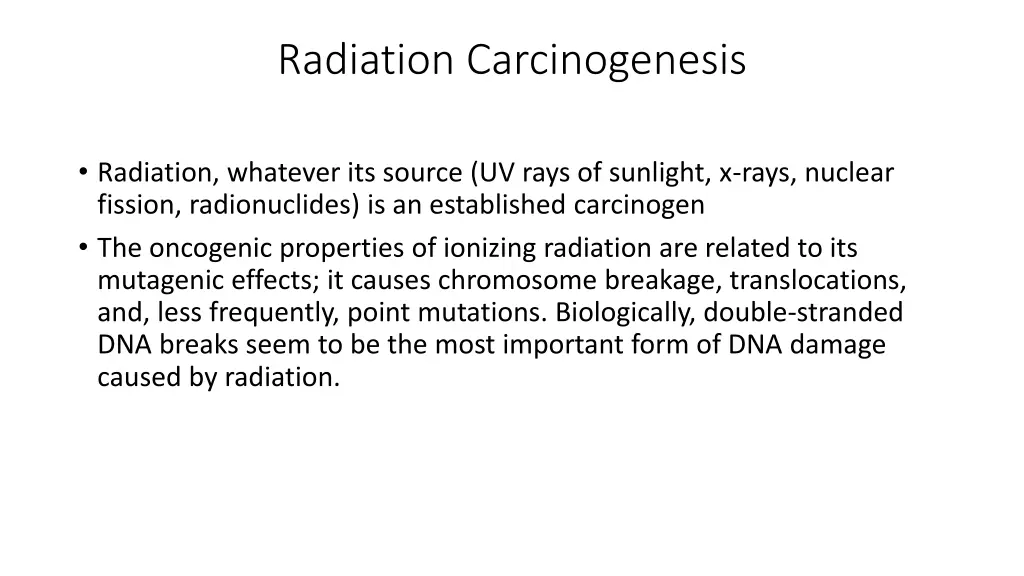 Radiation Carcinogenesis

• Radiation, whatever its source (UV rays of sunlight, x-rays, nuclear fission, radionuclides) is an established carcinogen

• The oncogenic properties of ionizing radiation are related to its mutagenic effects; it causes chromosome breakage, translocations, and, less frequently, point mutations. Biologically, double-stranded DNA breaks seem to be the most important form of DNA damage caused by radiation.